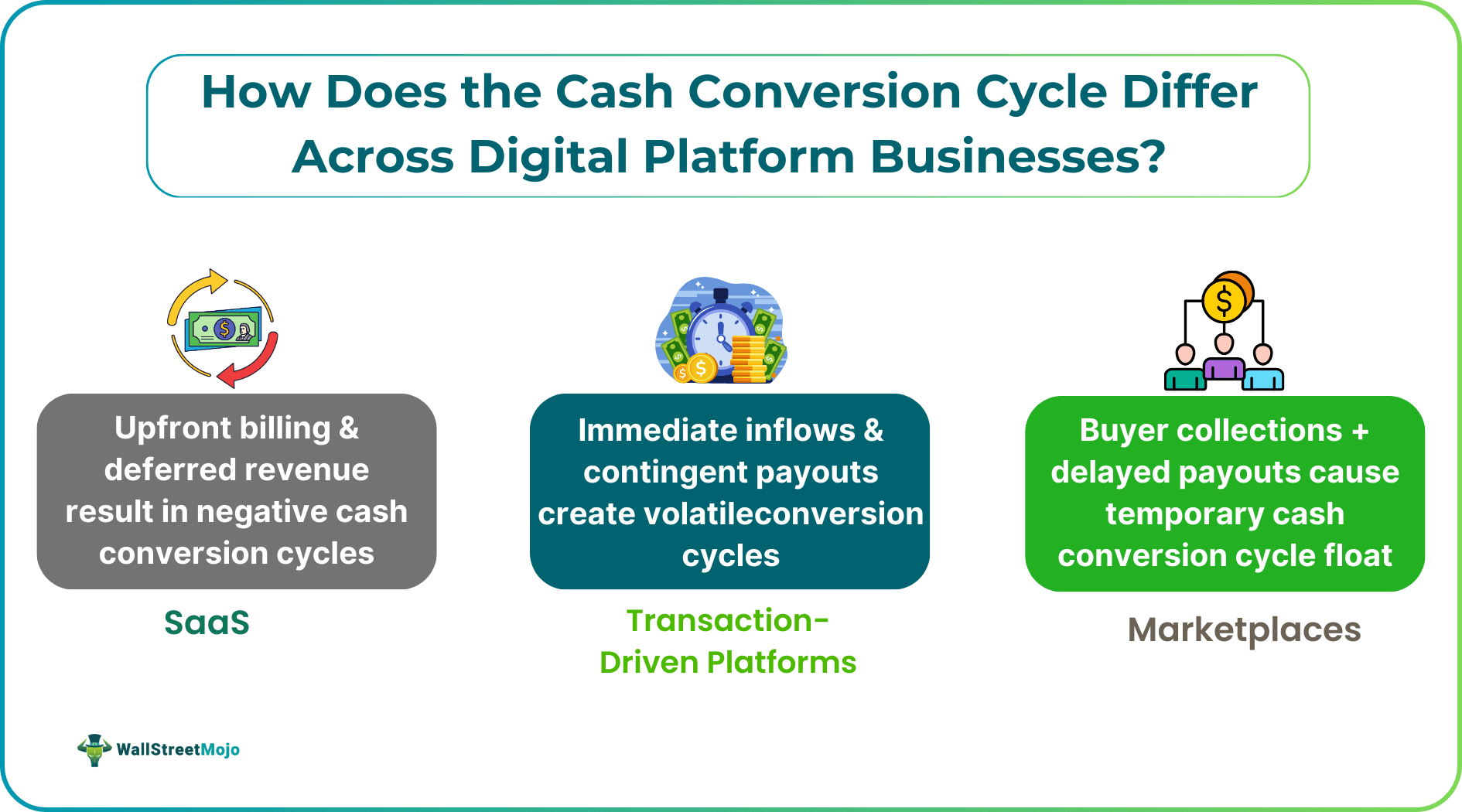 How Does the Cash Conversion Cycle Differ Across Digital Platform Businesses?

Upfront billing & deferred revenue result in negative cash conversion cycles

SaaS

Immediate inflows & contingent payouts create volatileconversion cycles

Transaction-Driven Platforms

Buyer collections + delayed payouts cause temporary cash conversion cycle float

Marketplaces

WallStreetMojo